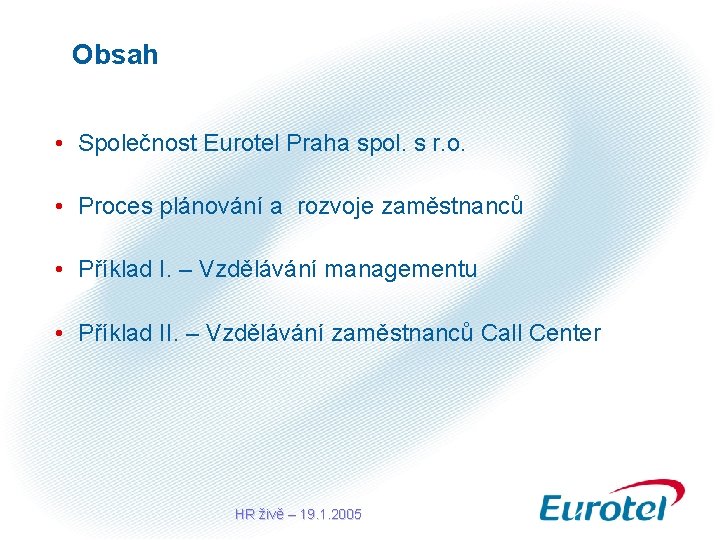 Obsah

• Společnost Eurotel Praha spol. s r.o.

• Proces plánování a  rozvoje zaměstnanců

• Příklad I. – Vzdělávání managementu

• Příklad II. – Vzdělávání zaměstnanců Call Center

HR živě – 19.1.2005

Eurotel